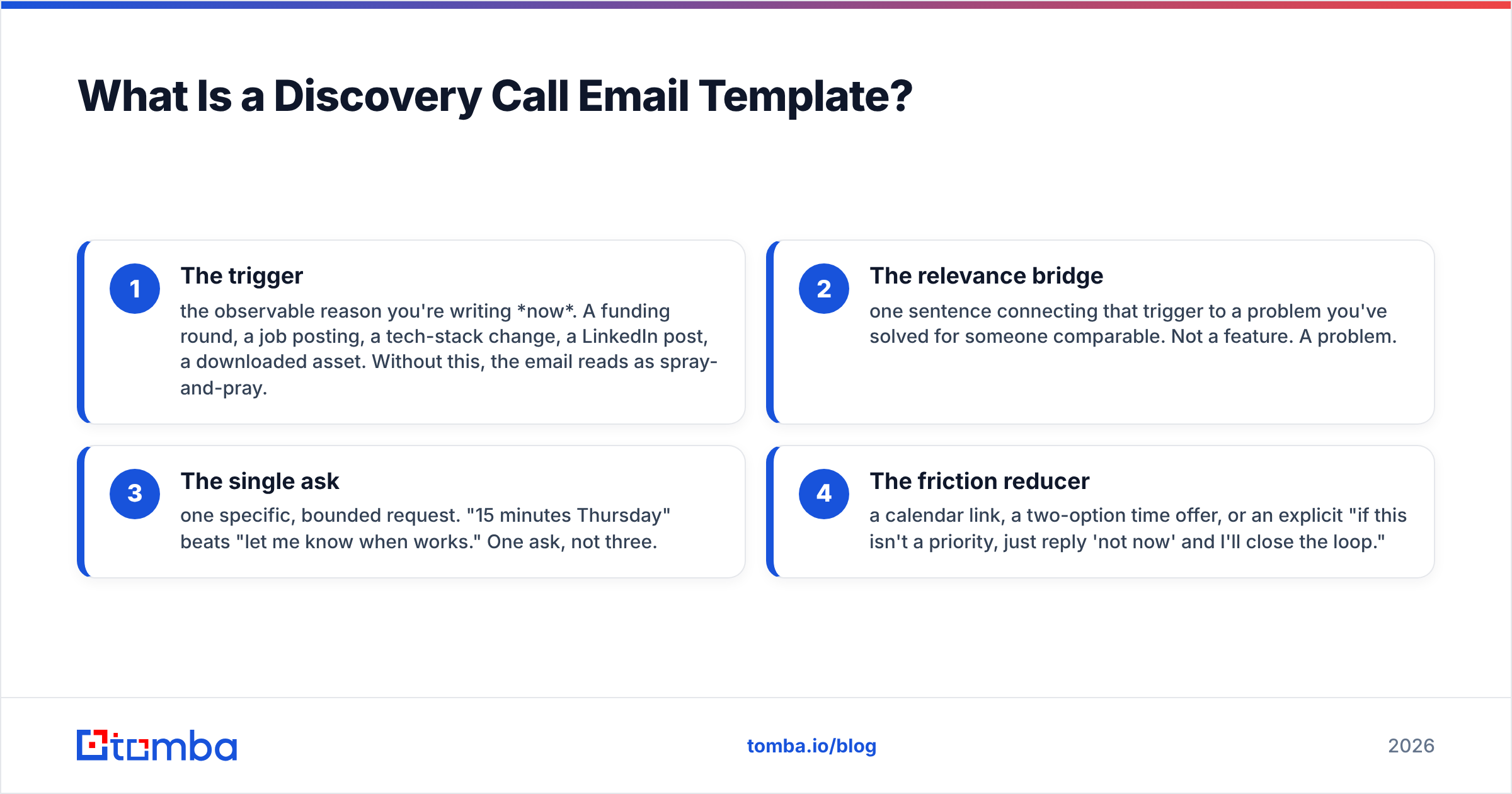 What Is a Discovery Call Email Template?

1
The trigger
the observable reason you're writing *now*. A funding round, a job posting, a tech-stack change, a LinkedIn post, a downloaded asset. Without this, the email reads as spray-and-pray.

2
The relevance bridge
one sentence connecting that trigger to a problem you've solved for someone comparable. Not a feature. A problem.

3
The single ask
one specific, bounded request. "15 minutes Thursday" beats "let me know when works." One ask, not three.

4
The friction reducer
a calendar link, a two-option time offer, or an explicit "if this isn't a priority, just reply 'not now' and I'll close the loop."

tomba

tomba.io/blog

2026